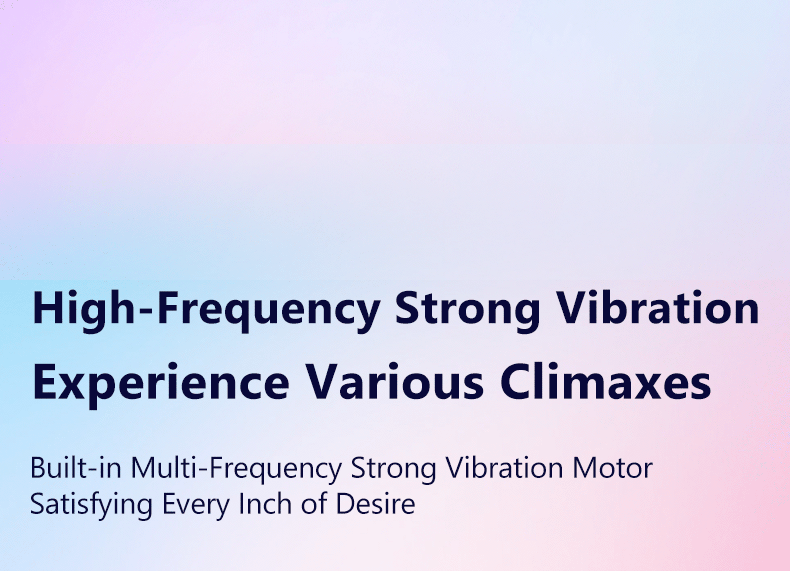 High-Frequency Strong Vibration
Experience Various Climaxes

Built-in Multi-Frequency Strong Vibration Motor
Satisfying Every Inch of Desire